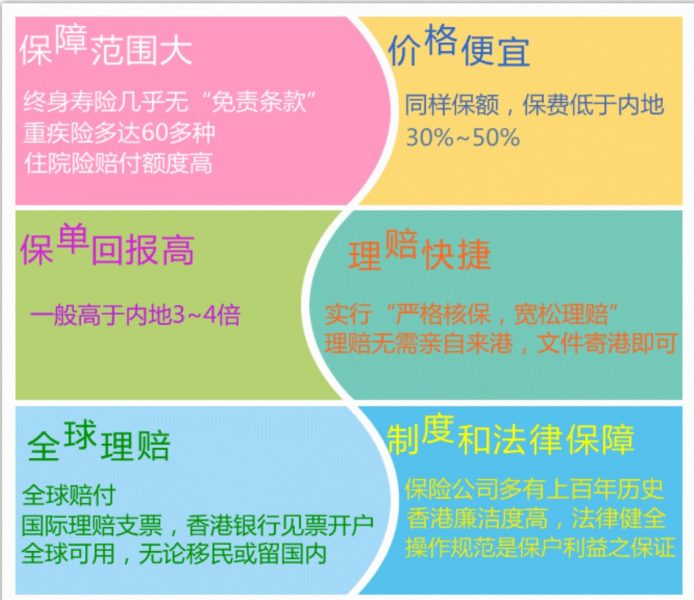 保障范围大

终身寿险几乎无“免责条款”
重疾险多达60多种
住院险赔付额度高

价格便宜

同样保额，保费低于内地30%~50%

保单回报高

一般高于内地3~4倍

理赔快捷

实行“严格核保，宽松理赔”
理赔无需亲自来港，文件寄港即可

全球理赔

全球赔付
国际理赔支票，香港银行见票开户
全球可用，无论移民或留国内

制度和法律保障

保险公司多有上百年历史
香港廉洁度高，法律健全
操作规范是保户利益之保证